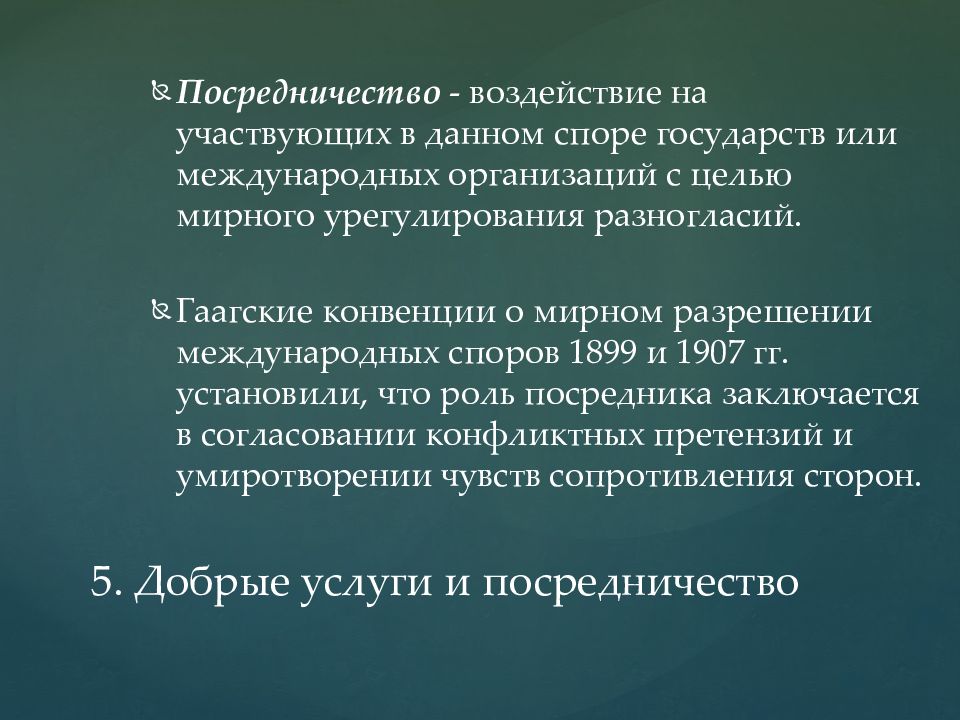 Посредничество - воздействие на участвующих в данном споре государств или международных организаций с целью мирного урегулирования разногласий.

Гаагские конвенции о мирном разрешении международных споров 1899 и 1907 гг. установили, что роль посредника заключается в согласовании конфликтных претензий и умиротворении чувств сопротивления сторон.

5. Добрые услуги и посредничество